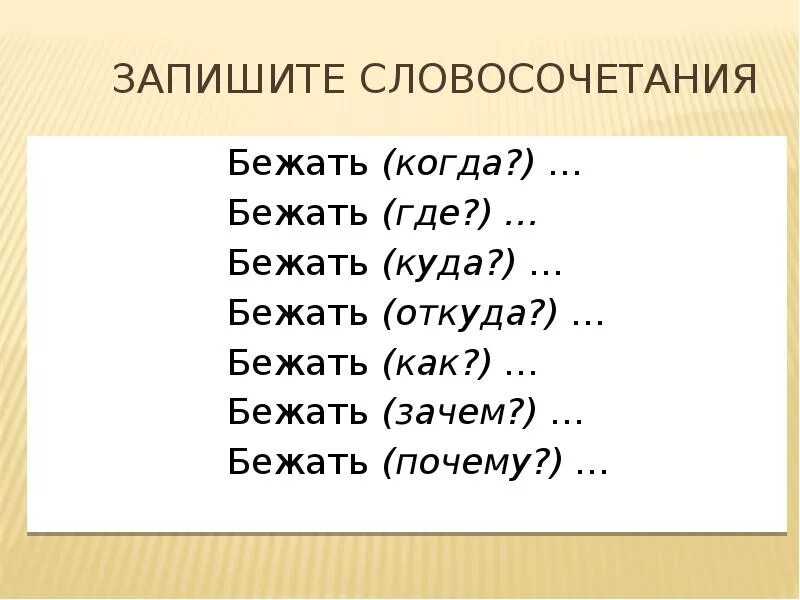 ЗАПИШИТЕ СЛОВОСОЧЕТАНИЯ

Бежать (когда?) …
Бежать (где?) …
Бежать (куда?) …
Бежать (откуда?) …
Бежать (как?) …
Бежать (зачем?) …
Бежать (почему?) …